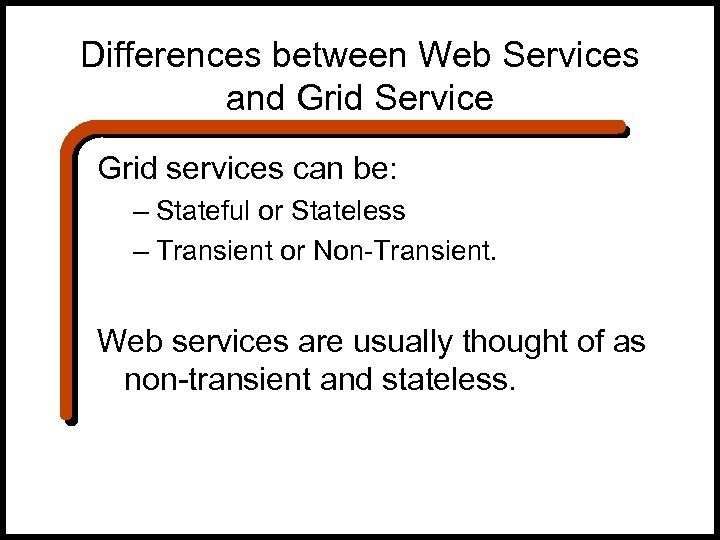 Differences between Web Services and Grid Service

Grid services can be:

– Stateful or Stateless

– Transient or Non-Transient.

Web services are usually thought of as non-transient and stateless.